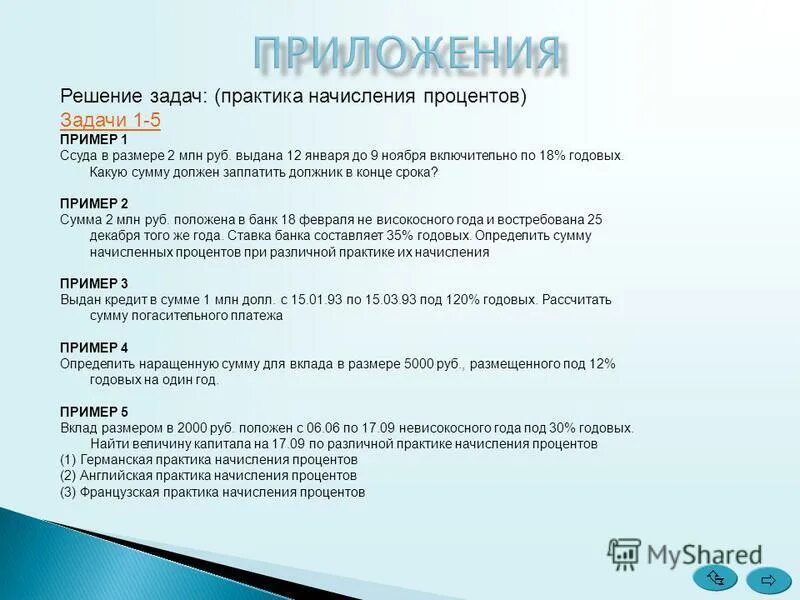 ПРИЛОЖЕНИЯ

Решение задач: (практика начисления процентов)

Задачи 1-5

ПРИМЕР 1
Ссуда в размере 2 млн руб. выдана 12 января до 9 ноября включительно по 18% годовых. Какую сумму должен заплатить должник в конце срока?

ПРИМЕР 2
Сумма 2 млн руб. положена в банк 18 февраля не високосного года и востребована 25 декабря того же года. Ставка банка составляет 35% годовых. Определить сумму начисленных процентов при различной практике их начисления

ПРИМЕР 3
Выдан кредит в сумме 1 млн долл. с 15.01.93 по 15.03.93 под 120% годовых. Рассчитать сумму погасительного платежа

ПРИМЕР 4
Определить наращенную сумму для вклада в размере 5000 руб., размещенного под 12% годовых на один год.

ПРИМЕР 5
Вклад размером в 2000 руб. положен с 06.06 по 17.09 невисокосного года под 30% годовых. Найти величину капитала на 17.09 по различной практике начисления процентов
(1) Германская практика начисления процентов
(2) Английская практика начисления процентов
(3) Французская практика начисления процентов

MyShared